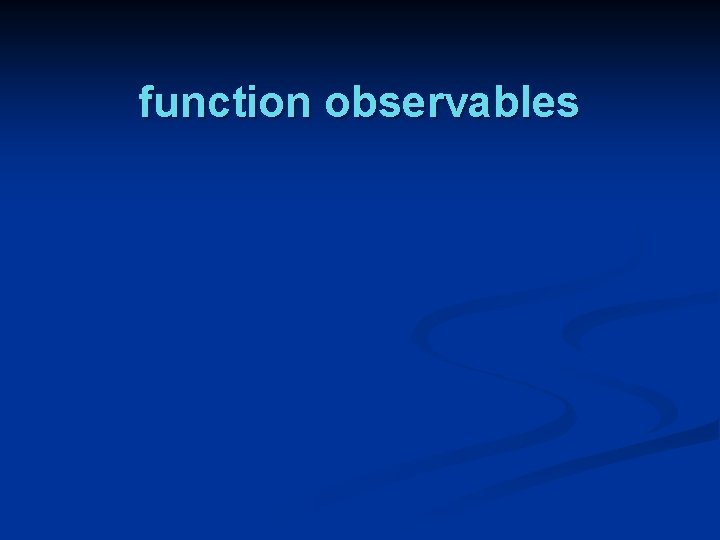 function observables